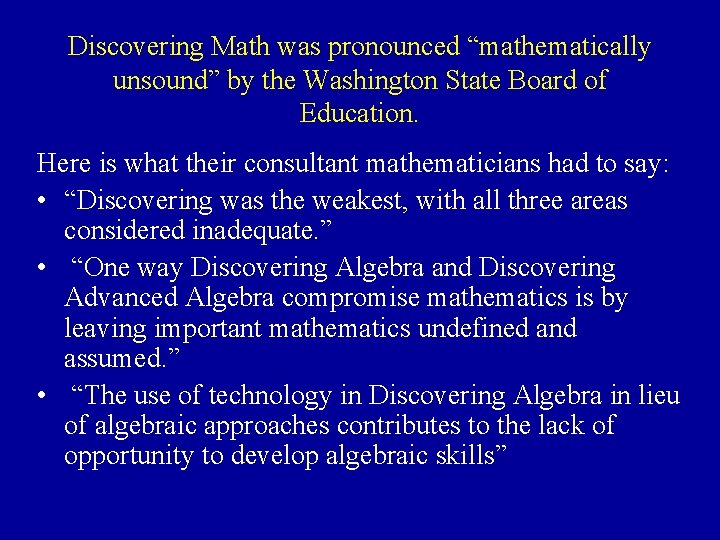 Discovering Math was pronounced “mathematically unsound” by the Washington State Board of Education.

Here is what their consultant mathematicians had to say:

• “Discovering was the weakest, with all three areas considered inadequate.”
• “One way Discovering Algebra and Discovering Advanced Algebra compromise mathematics is by leaving important mathematics undefined and assumed.”
• “The use of technology in Discovering Algebra in lieu of algebraic approaches contributes to the lack of opportunity to develop algebraic skills”